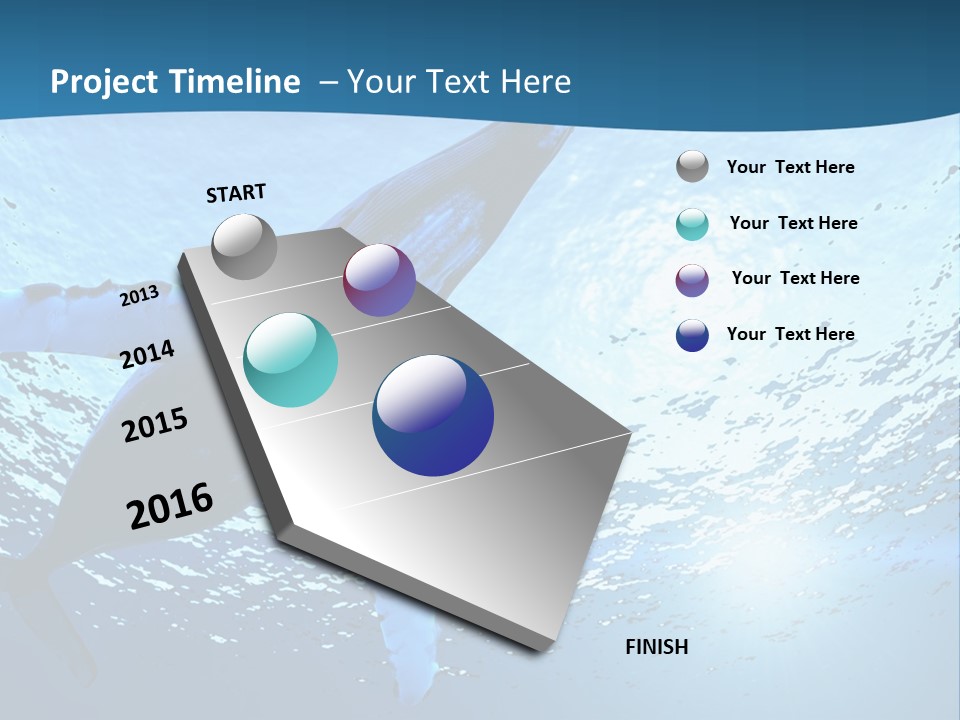 Project Timeline – Your Text Here

START

2013

2014

2015

2016

FINISH

Your Text Here

Your Text Here

Your Text Here

Your Text Here